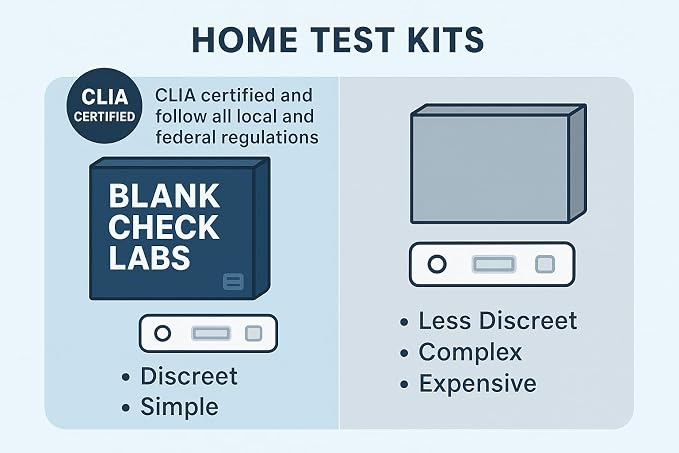 HOME TEST KITS

CLIA CERTIFIED

CLIA certified and follow all local and federal regulations

BLANK CHECK LABS

• Discreet
• Simple

• Less Discreet
• Complex
• Expensive